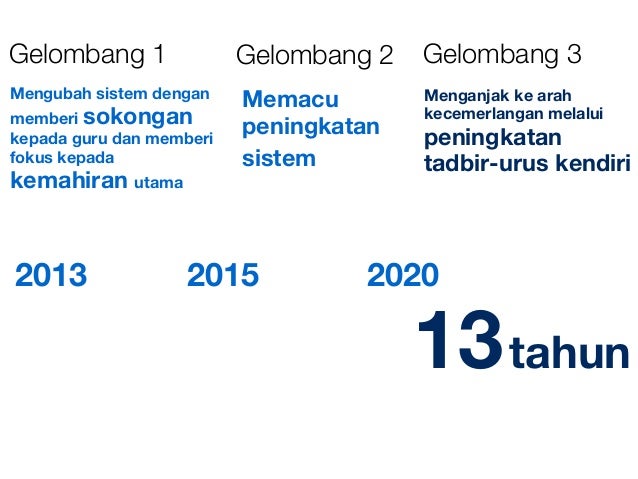 Gelombang 1

Mengubah sistem dengan memberi sokongan kepada guru dan memberi fokus kepada kemahiran utama

Gelombang 2

Memacu peningkatan sistem

Gelombang 3

Menganjak ke arah kecemerlangan melalui peningkatan tadbir-urus kendiri

2013

2015

2020

13 tahun